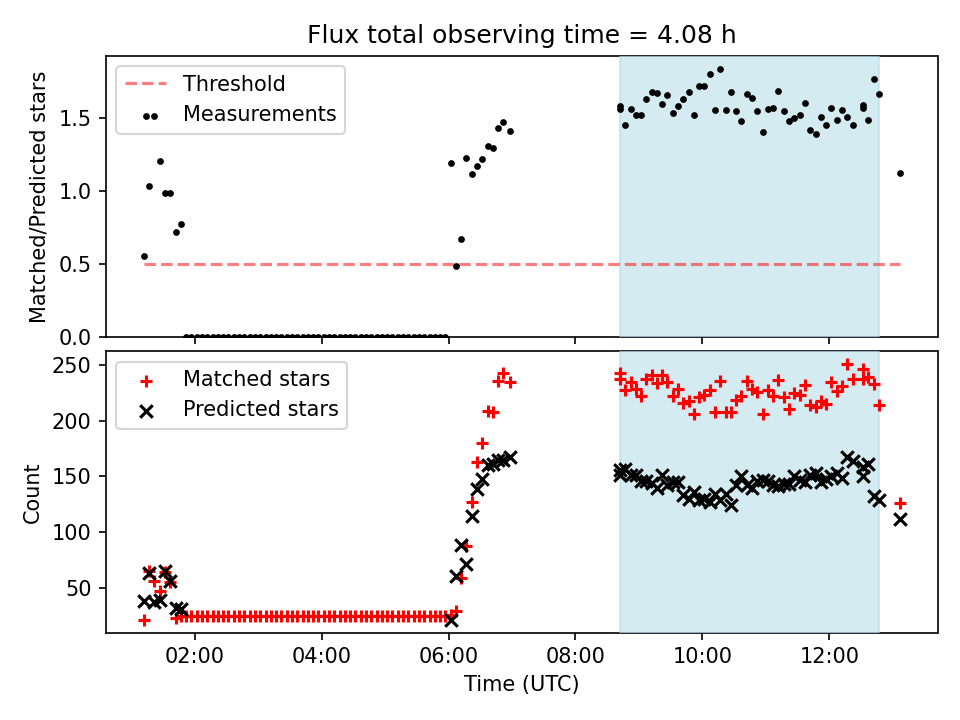 Flux total observing time = 4.08 h

Threshold
Measurements

Matched/Predicted stars
1.5
1.0
0.5
0.0

Matched stars
Predicted stars

Count
250
200
150
100
50

02:00
04:00
06:00
08:00
10:00
12:00
Time (UTC)